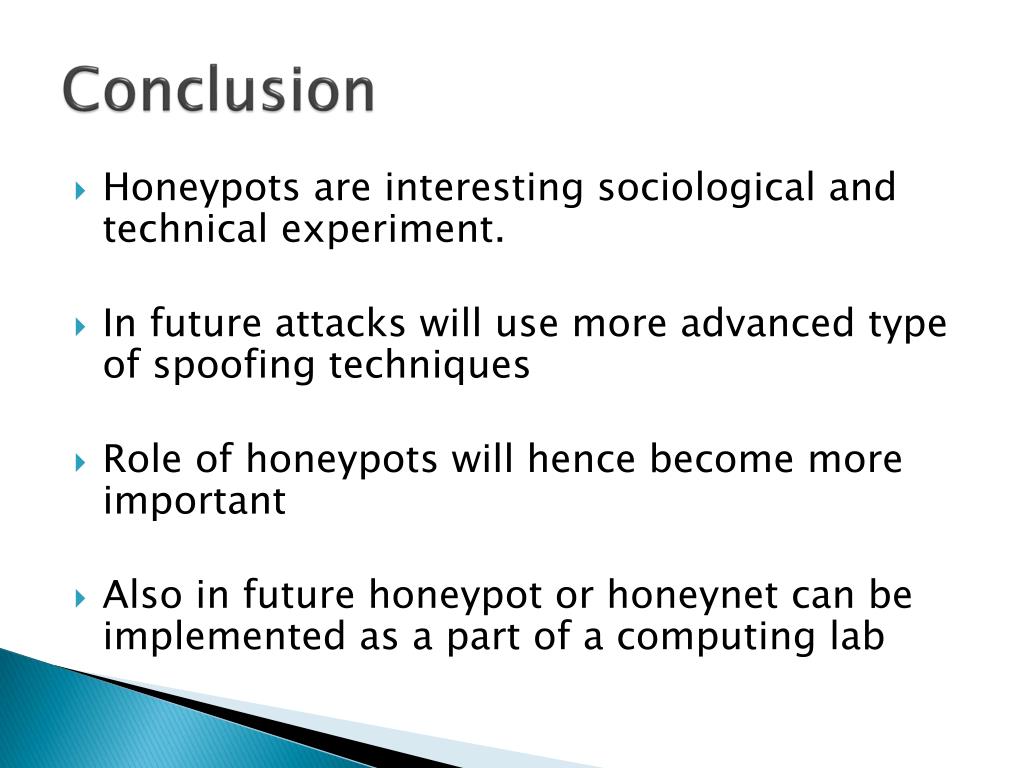 Conclusion

Honeypots are interesting sociological and technical experiment.

In future attacks will use more advanced type of spoofing techniques

Role of honeypots will hence become more important

Also in future honeypot or honeynet can be implemented as a part of a computing lab